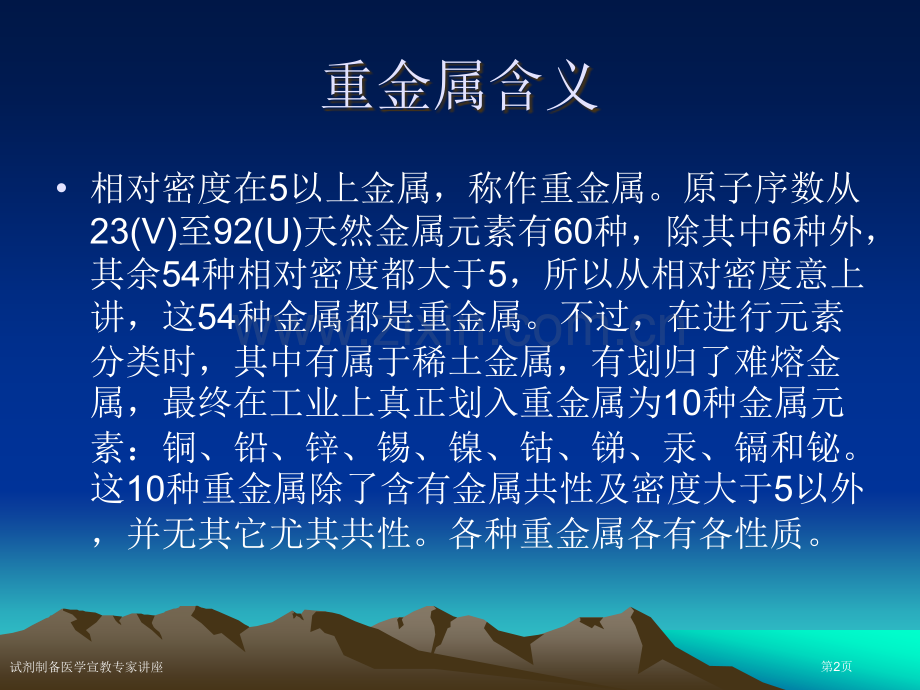 重金属含义

• 相对密度在5以上金属，称作重金属。原子序数从23(V)至92(U)天然金属元素有60种，除其中6种外，其余54种相对密度都大于5，所以从相对密度意上讲，这54种金属都是重金属。不过，在进行元素分类时，其中有属于稀土金属，有划归了难熔金属，最终在工业上真正划入重金属为10种金属元素：铜、铅、锌、锡、镍、钴、锑、汞、镉和铋。这10种重金属除了含有金属共性及密度大于5以外，并无其它尤其共性。各种重金属各有各性质。

试剂制备医学宣教专家讲座

第2页